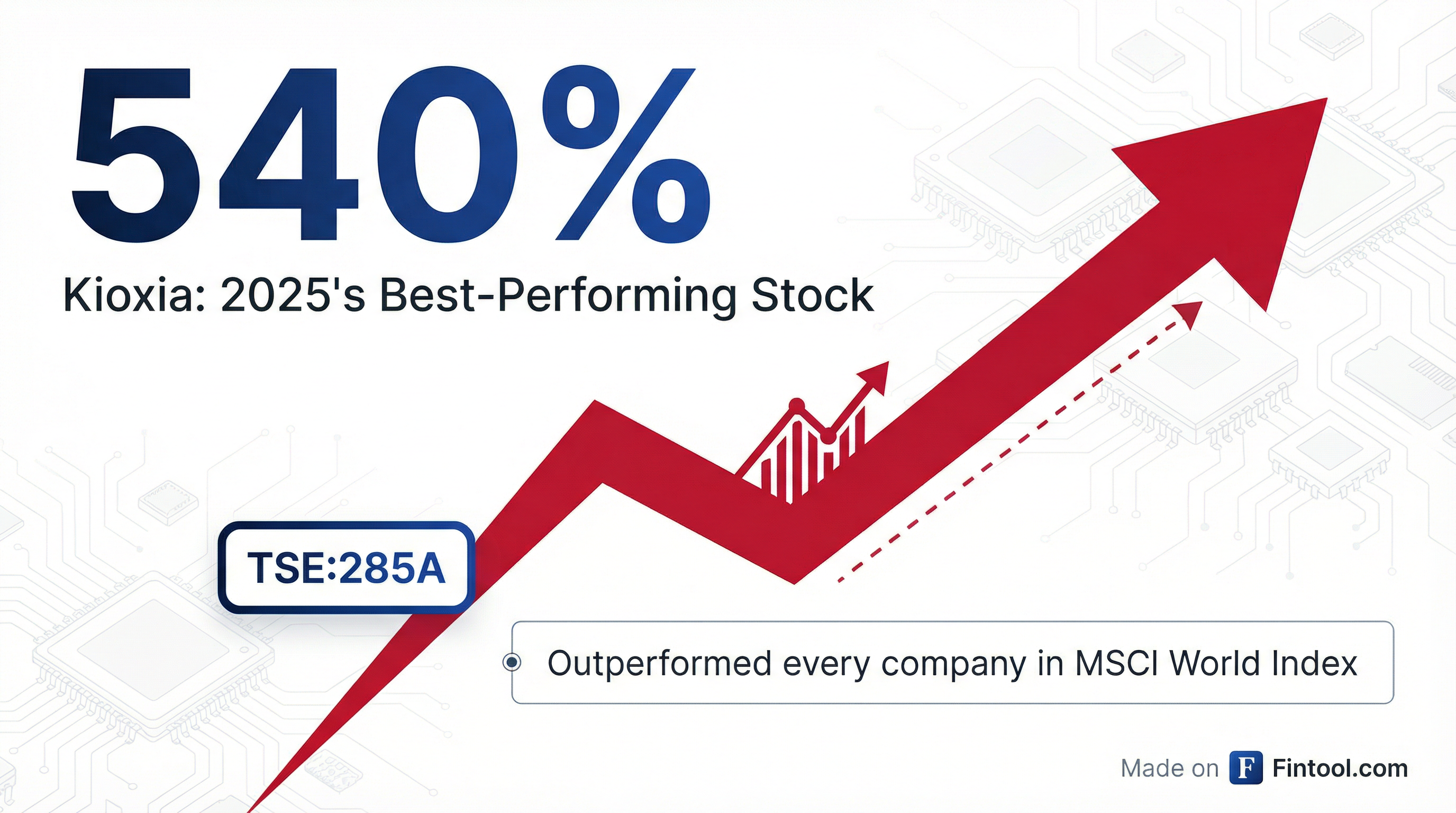 540%

Kioxia: 2025's Best-Performing Stock

TSE:285A

Outperformed every company in MSCI World Index

Made on F Fintool.com